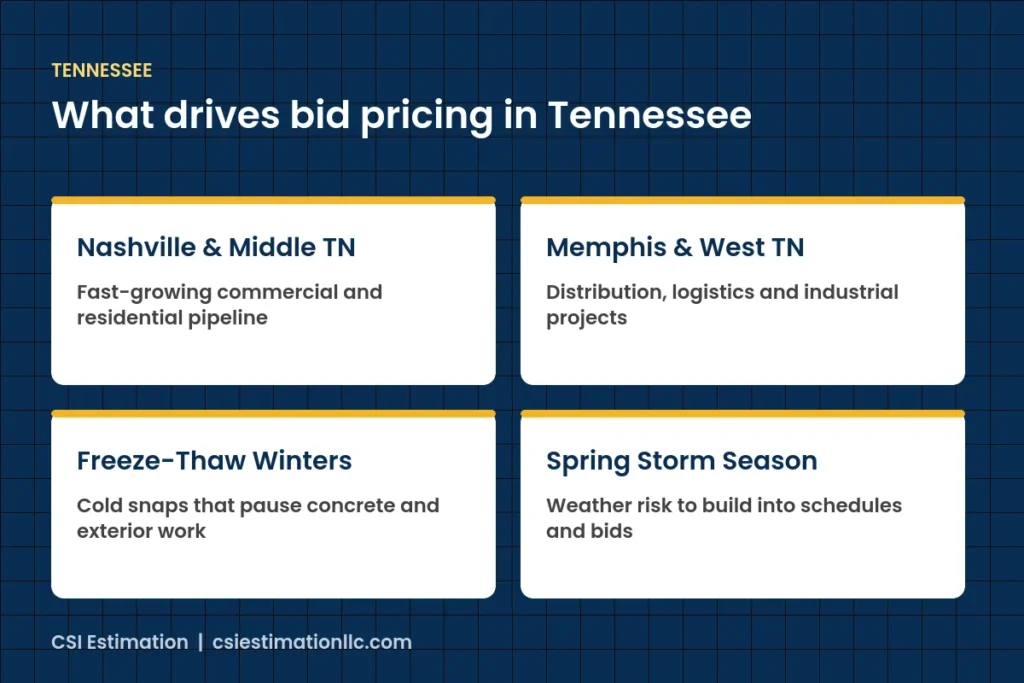 TENNESSEE

What drives bid pricing in Tennessee

Nashville & Middle TN

Fast-growing commercial and residential pipeline

Memphis & West TN

Distribution, logistics and industrial projects

Freeze-Thaw Winters

Cold snaps that pause concrete and exterior work

Spring Storm Season

Weather risk to build into schedules and bids

CSI Estimation | csiestimationllc.com